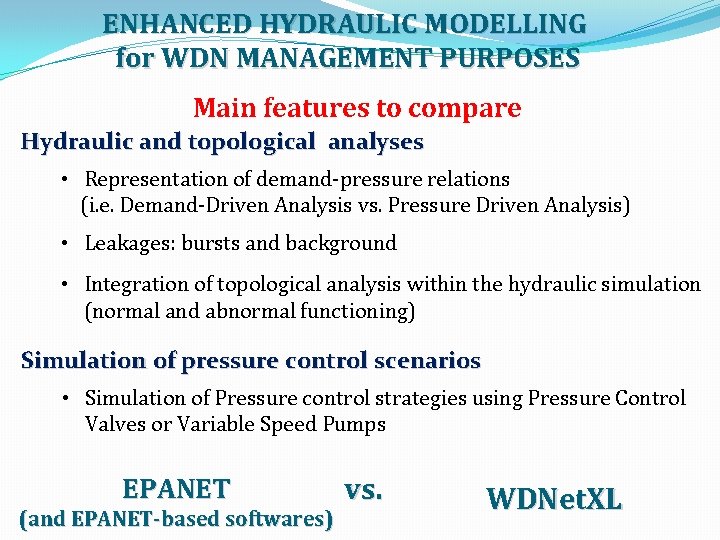 ENHANCED HYDRAULIC MODELLING for WDN MANAGEMENT PURPOSES

Main features to compare

Hydraulic and topological analyses

• Representation of demand-pressure relations (i.e. Demand-Driven Analysis vs. Pressure Driven Analysis)

• Leakages: bursts and background

• Integration of topological analysis within the hydraulic simulation (normal and abnormal functioning)

Simulation of pressure control scenarios

• Simulation of Pressure control strategies using Pressure Control Valves or Variable Speed Pumps

EPANET (and EPANET-based softwares)

vs.

WDNetXL